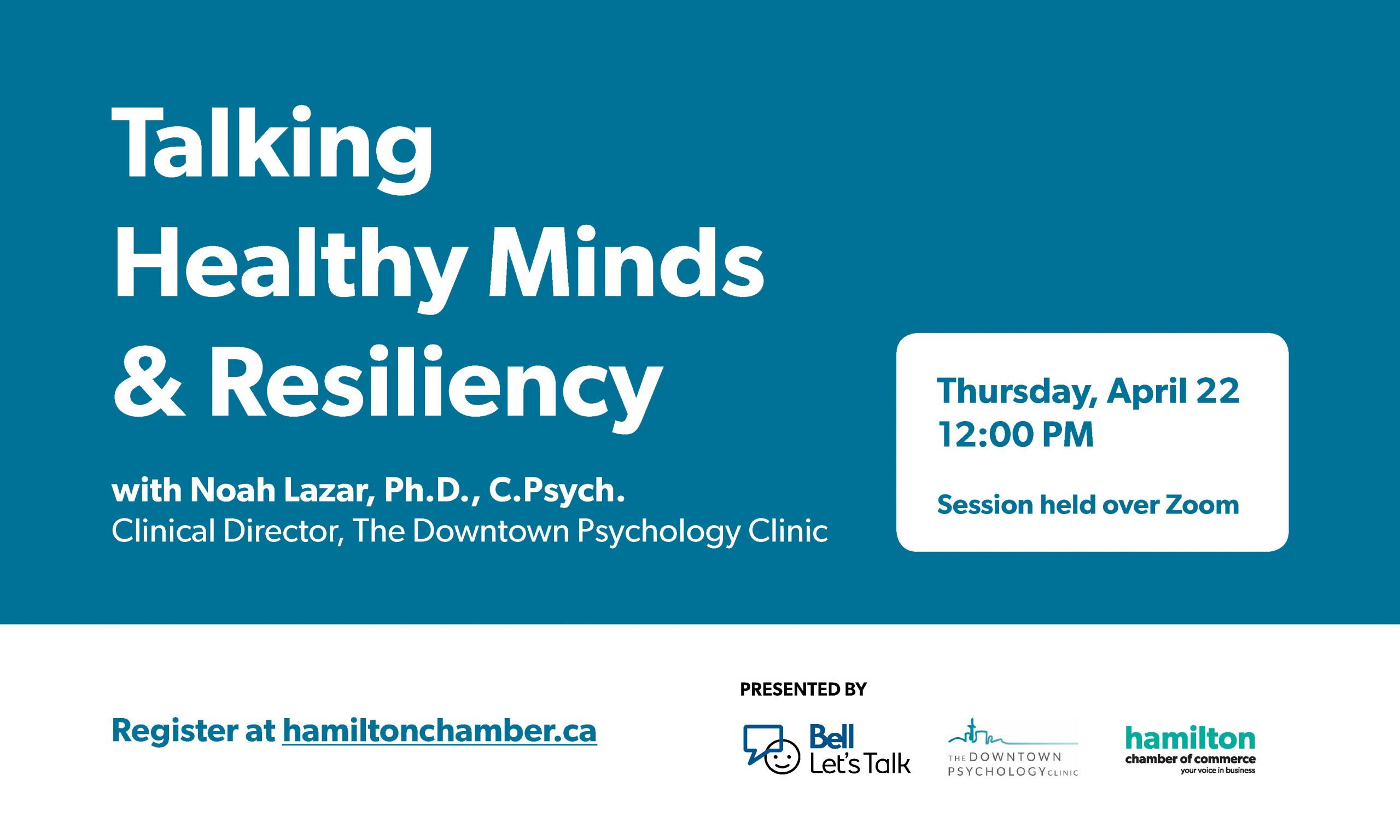 Talking Healthy Minds & Resiliency

with Noah Lazar, Ph.D., C.Psych.
Clinical Director, The Downtown Psychology Clinic

Thursday, April 22
12:00 PM

Session held over Zoom

Register at hamiltonchamber.ca

PRESENTED BY

Bell
Let's Talk

THE DOWNTOWN PSYCHOLOGY CLINIC

hamilton
chamber of commerce
your voice in business